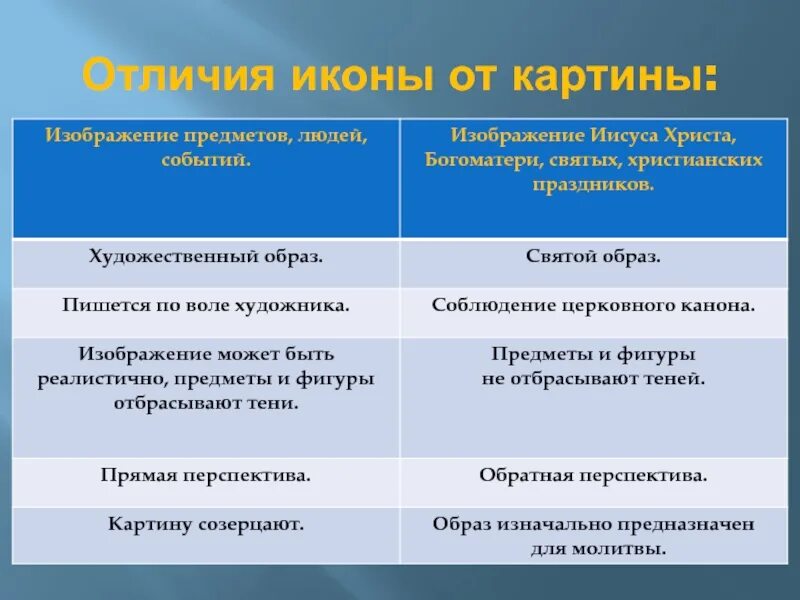 Отличия иконы от картины:

| Изображение предметов, людей, событий. | Изображение Иисуса Христа, Богоматери, святых, христианских праздников. |
|---|---|
| Художественный образ. | Святой образ. |
| Пишется по воле художника. | Соблюдение церковного канона. |
| Изображение может быть реалистично, предметы и фигуры отбрасывают тени. | Предметы и фигуры не отбрасывают теней. |
| Прямая перспектива. | Обратная перспектива. |
| Картину созерцают. | Образ изначально предназначен для молитвы. |